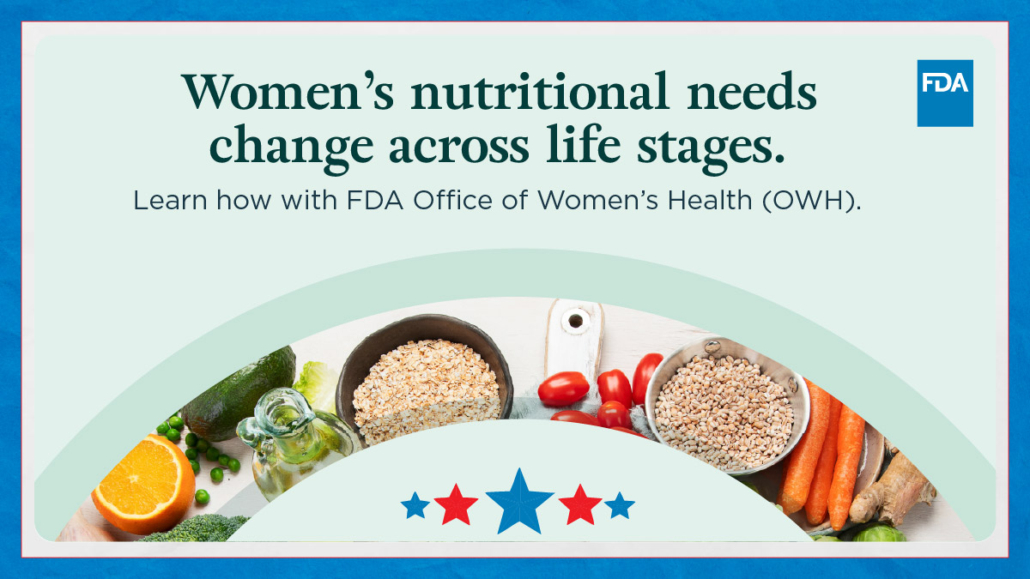 Women's nutritional needs change across life stages.

Learn how with FDA Office of Women's Health (OWH).

FDA